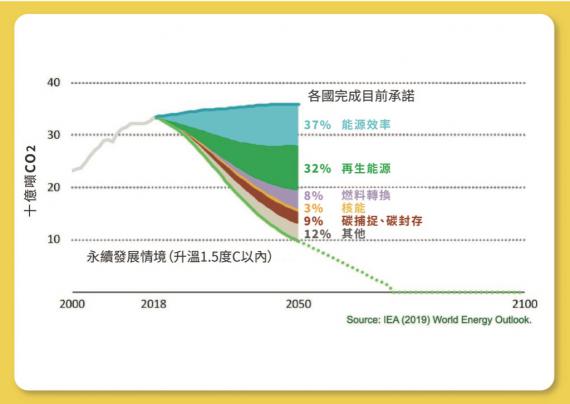 十億噸CO2

40
30
20
10

各國完成目前承諾
37% 能源效率
32% 再生能源
8% 燃料轉換
3% 核能
9% 碳捕捉、碳封存
12% 其他

永續發展情境（升溫1.5度C以內）

2000
2018
2050
2100

Source: IEA (2019) World Energy Outlook.